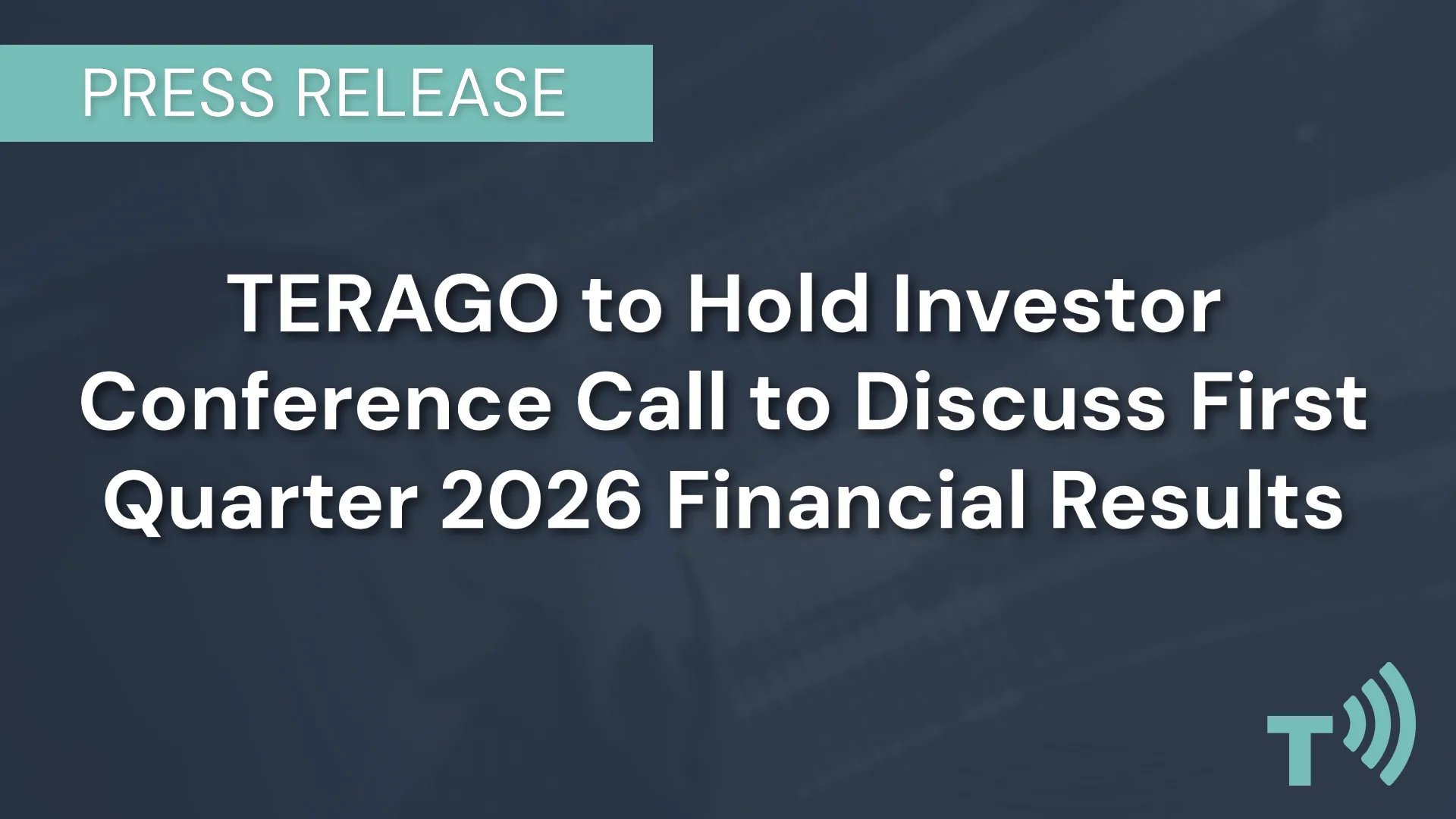 PRESS RELEASE

TERAGO to Hold Investor Conference Call to Discuss First Quarter 2026 Financial Results

T